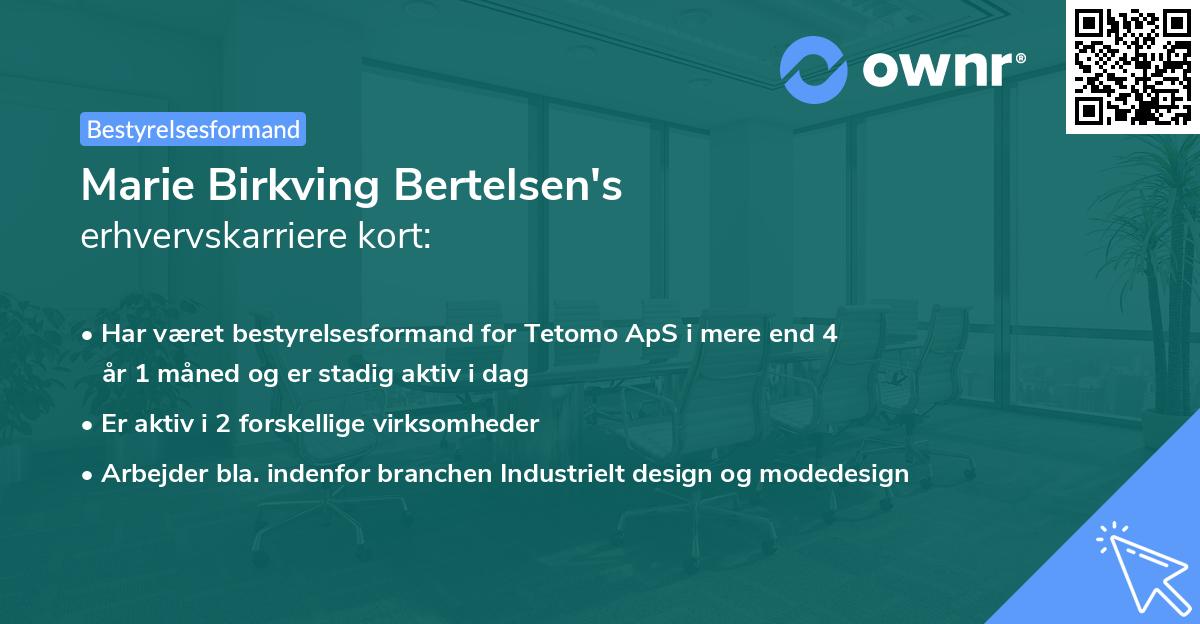 ownr®

Bestyrelsesformand

Marie Birkving Bertelsen's
erhvervskarriere kort:

• Har været bestyrelsesformand for Tetomo ApS i mere end 4 år 1 måned og er stadig aktiv i dag

• Er aktiv i 2 forskellige virksomheder

• Arbejder bla. indenfor branchen Industrielt design og modedesign